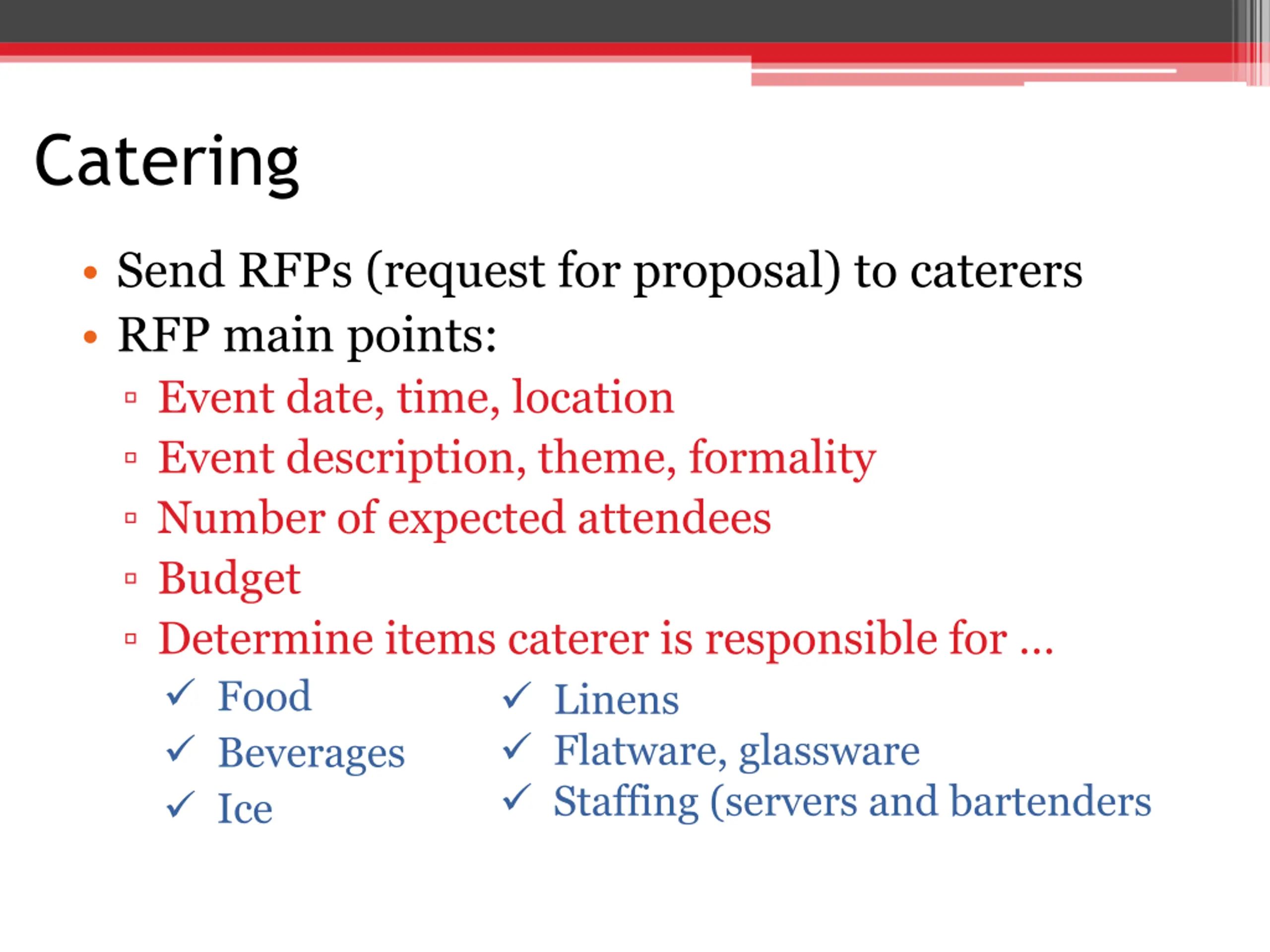 Catering

• Send RFPs (request for proposal) to caterers
• RFP main points:
▫ Event date, time, location
▫ Event description, theme, formality
▫ Number of expected attendees
▫ Budget
▫ Determine items caterer is responsible for …

✓ Food
✓ Beverages
✓ Ice

✓ Linens
✓ Flatware, glassware
✓ Staffing (servers and bartenders